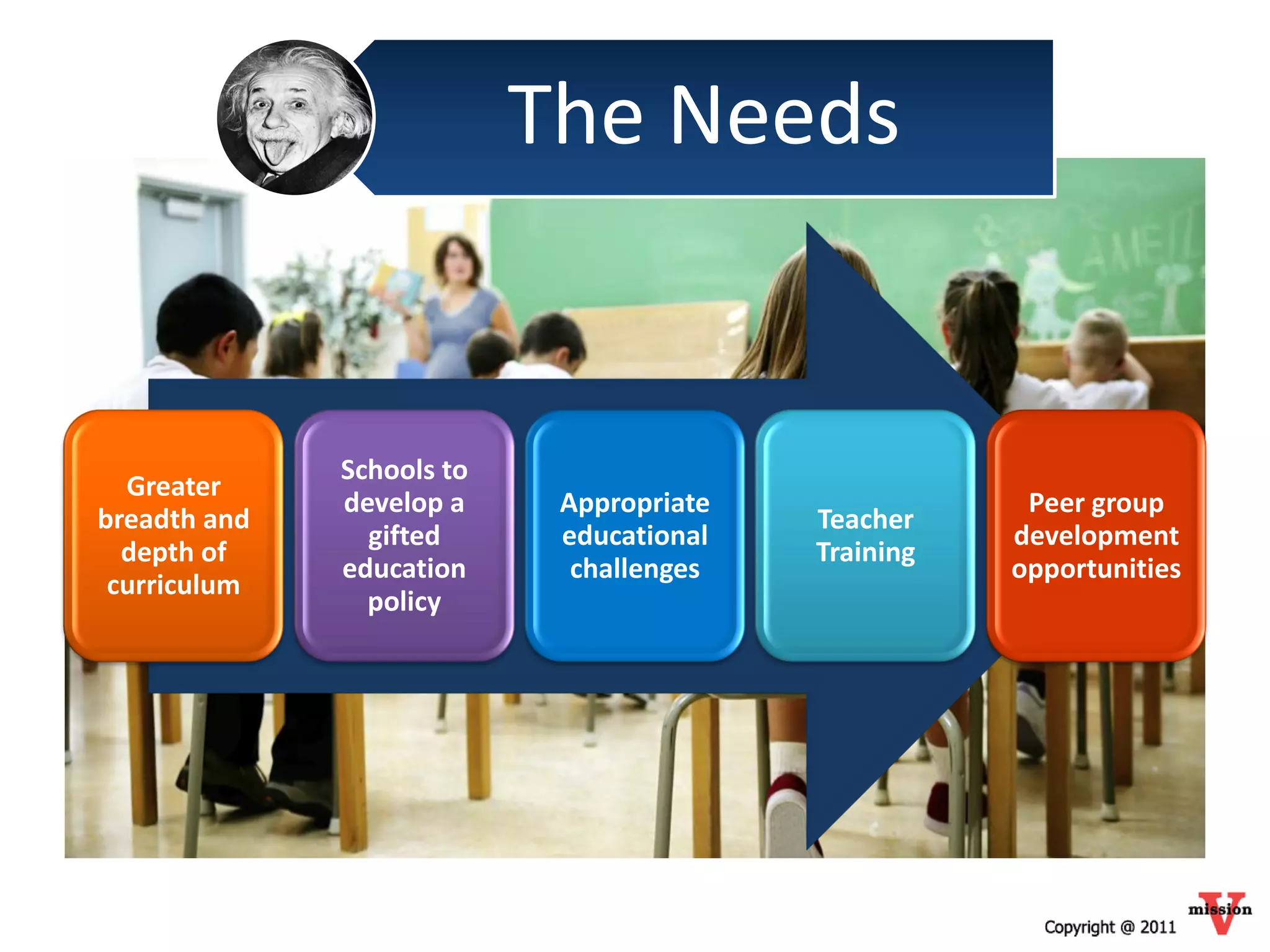 The Needs

Greater breadth and depth of curriculum

Schools to develop a gifted education policy

Appropriate educational challenges

Teacher Training

Peer group development opportunities

Copyright @ 2011

mission V